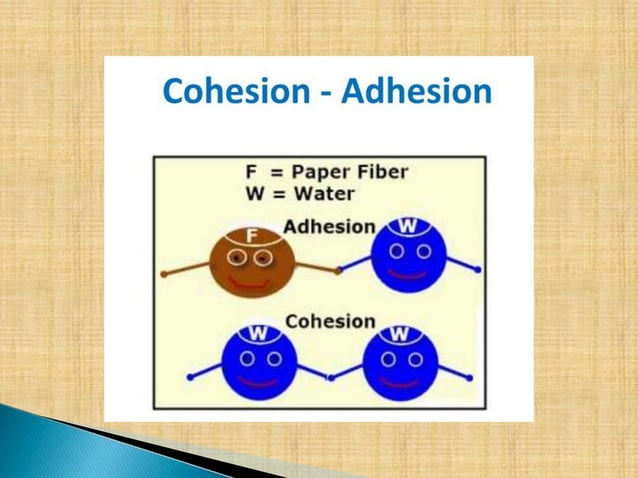 Cohesion - Adhesion

F = Paper Fiber
W = Water

Adhesion

F

W

Cohesion

W

W